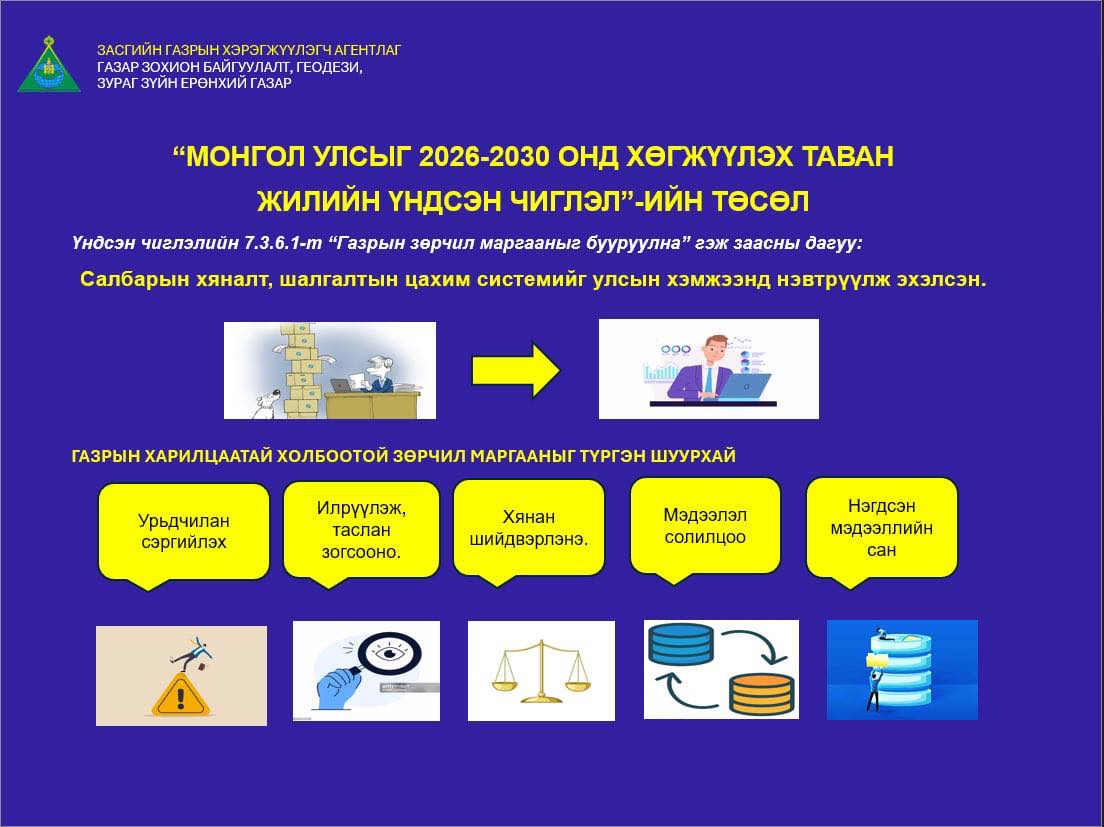 ЗАСГИЙН ГАЗРЫН ХЭРЭГЖҮҮЛЭГЧ АГЕНТЛАГ
ГАЗАР ЗОХИОН БАЙГУУЛАЛТ, ГЕОДЕЗИ,
ЗУРАГ ЗҮЙН ЕРӨНХИЙ ГАЗАР

“МОНГОЛ УЛСЫГ 2026-2030 ОНД ХӨГЖҮҮЛЭХ ТАВАН ЖИЛИЙН ҮНДСЭН ЧИГЛЭЛ”-ИЙН ТӨСӨЛ

Үндсэн чиглэлийн 7.3.6.1-т “Газрын зөрчил маргааныг бууруулна” гэж заасны дагуу:

Салбарын хяналт, шалгалтын цахим системийг улсын хэмжээнд нэвтрүүлж эхэлсэн.

ГАЗРЫН ХАРИЛЦААТАЙ ХОЛБООТОЙ ЗӨРЧИЛ МАРГААНЫГ ТҮРГЭН ШУУРХАЙ

Урьдчилан сэргийлэх

Илрүүлэж, таслан зогсооно.

Хянан шийдвэрлэнэ.

Мэдээлэл солилцоо

Нэгдсэн мэдээллийн сан